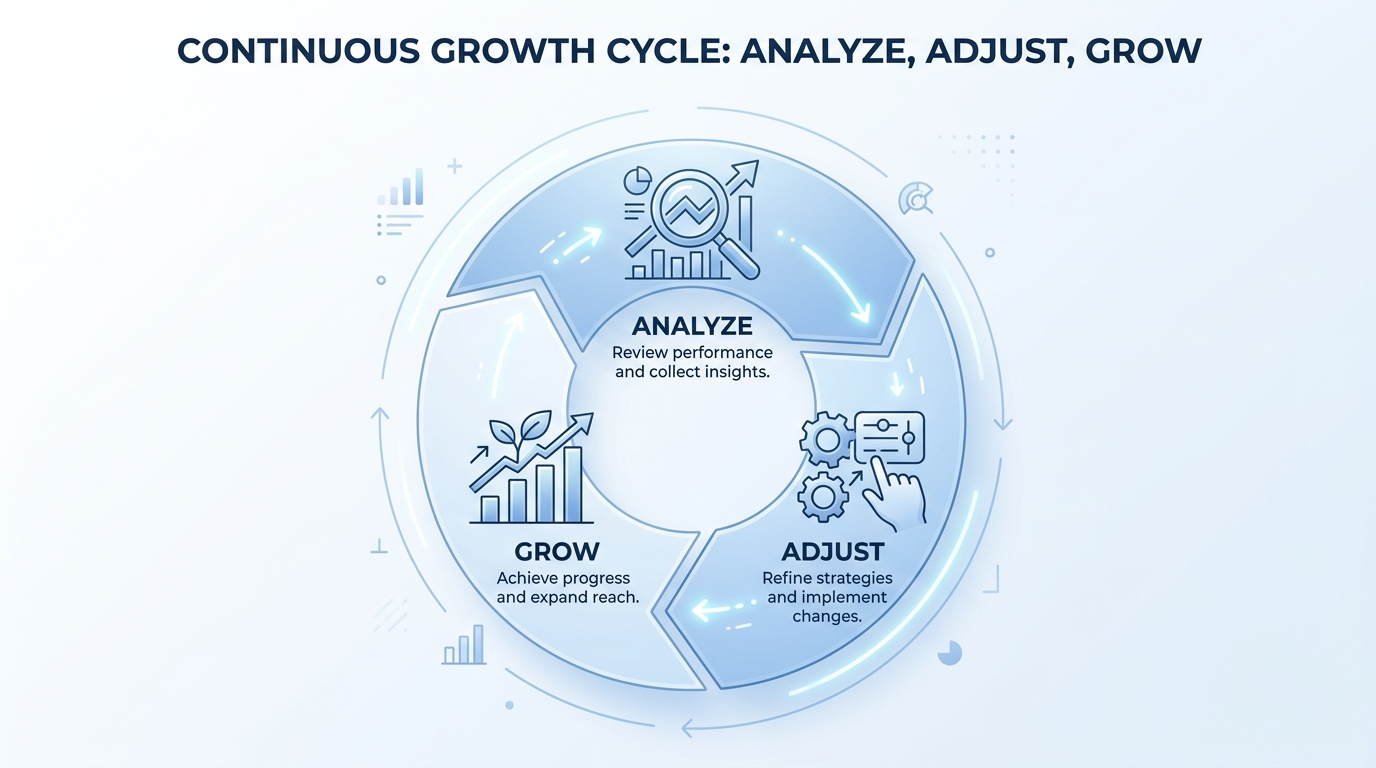 CONTINUOUS GROWTH CYCLE: ANALYZE, ADJUST, GROW

ANALYZE
Review performance and collect insights.

ADJUST
Refine strategies and implement changes.

GROW
Achieve progress and expand reach.